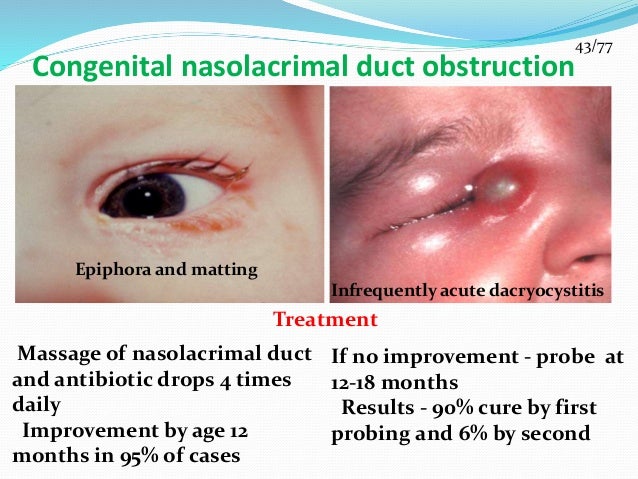 43/77

Congenital nasolacrimal duct obstruction

Epiphora and matting

Infrequently acute dacryocystitis

Treatment

Massage of nasolacrimal duct and antibiotic drops 4 times daily

Improvement by age 12 months in 95% of cases

If no improvement - probe at 12-18 months

Results - 90% cure by first probing and 6% by second